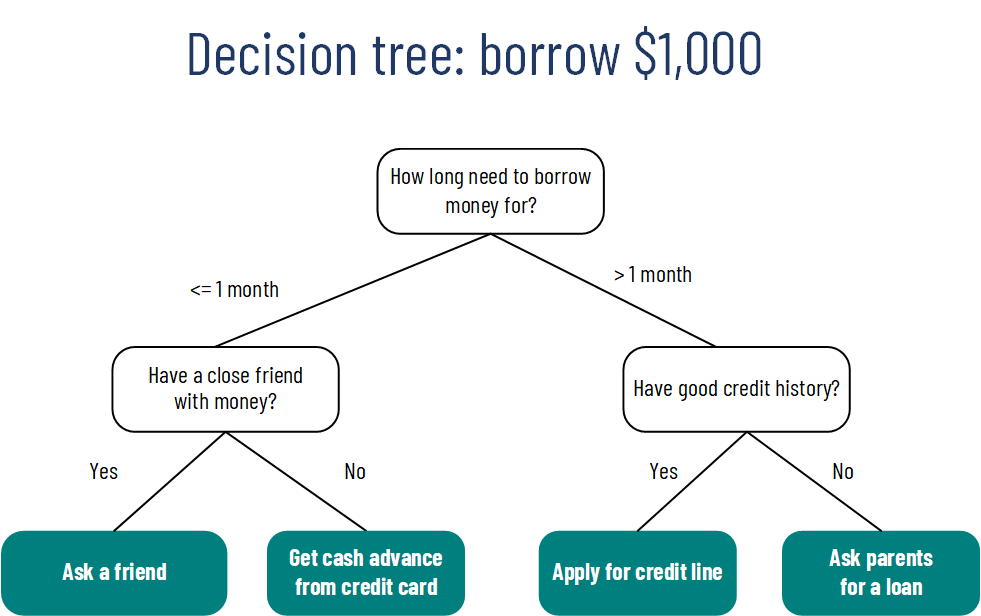 Decision tree: borrow $1,000

How long need to borrow money for?

<= 1 month

> 1 month

Have a close friend with money?

Have good credit history?

Yes

No

Yes

No

Ask a friend

Get cash advance from credit card

Apply for credit line

Ask parents for a loan